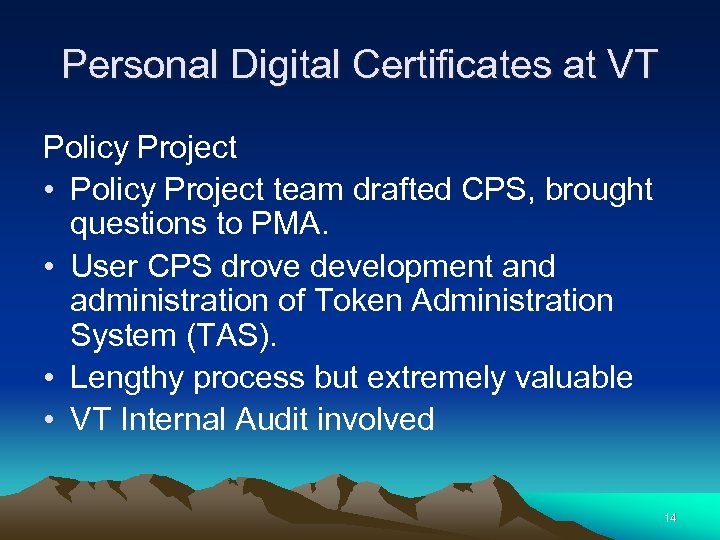 Personal Digital Certificates at VT

Policy Project

• Policy Project team drafted CPS, brought questions to PMA.
• User CPS drove development and administration of Token Administration System (TAS).
• Lengthy process but extremely valuable
• VT Internal Audit involved

14